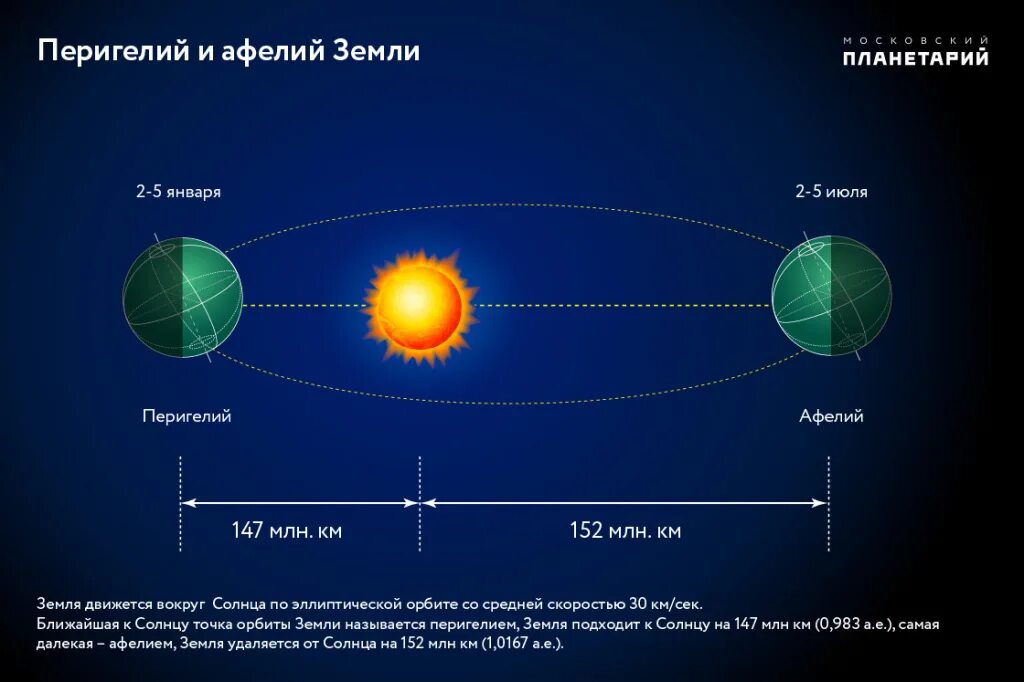 Перигелий и афелий Земли

МОСКОВСКИЙ
ПЛАНЕТАРИЙ

2-5 января

2-5 июля

Перигелий

Афелий

147 млн. км

152 млн. км

Земля движется вокруг Солнца по эллиптической орбите со средней скоростью 30 км/сек.
Ближайшая к Солнцу точка орбиты Земли называется перигелием, Земля подходит к Солнцу на 147 млн км (0,983 а.е.), самая далекая – афелием, Земля удаляется от Солнца на 152 млн км (1,0167 а.е.).